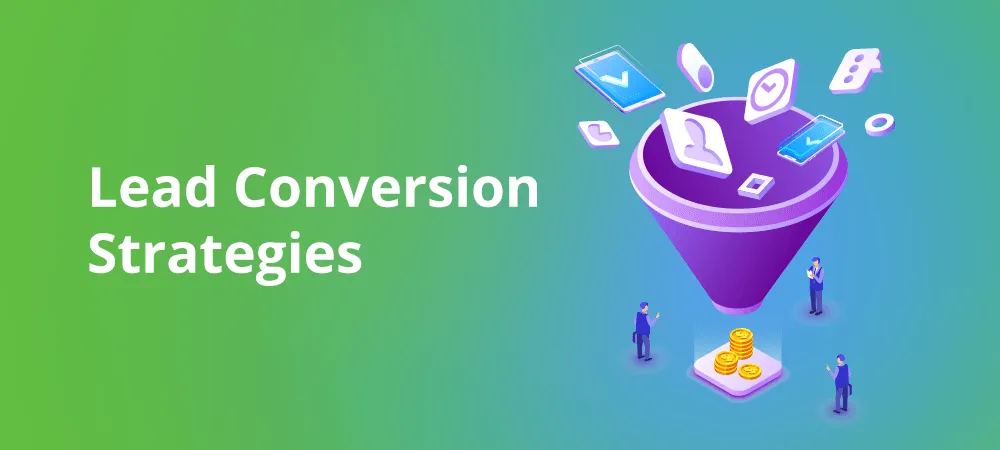 Lead Conversion Strategies